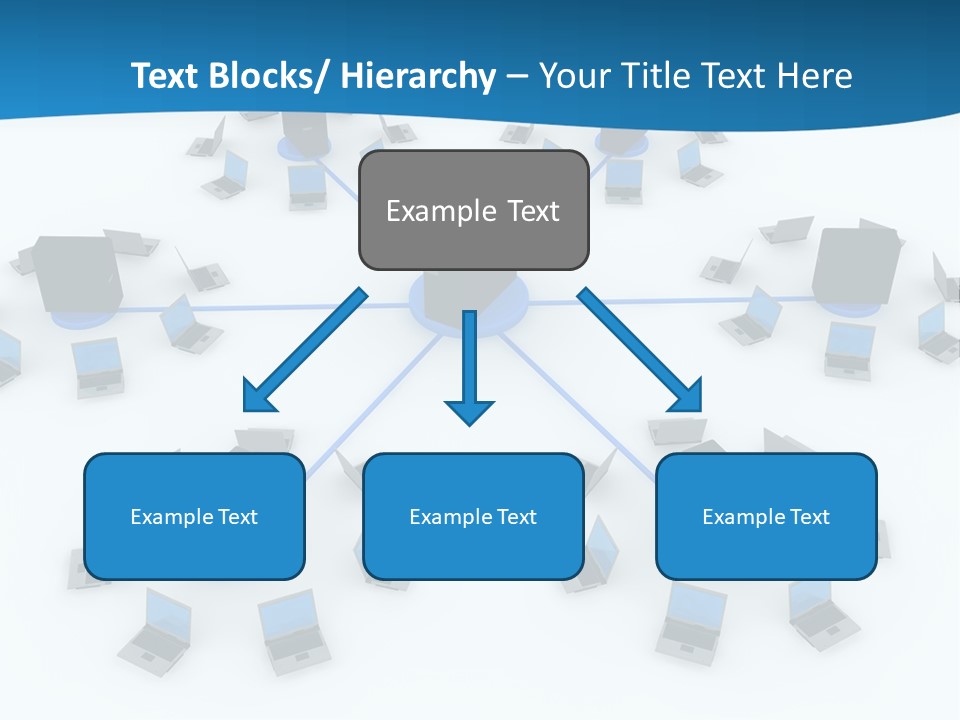 Text Blocks/ Hierarchy – Your Title Text Here

Example Text

Example Text

Example Text

Example Text